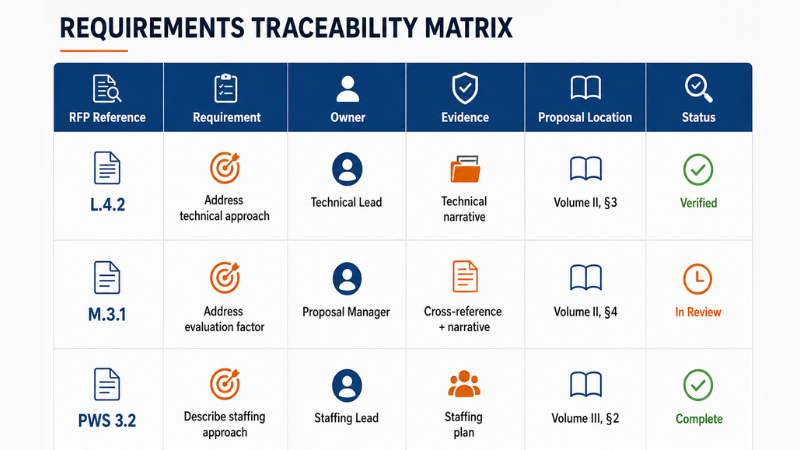 REQUIREMENTS TRACEABILITY MATRIX

| RFP Reference | Requirement | Owner | Evidence | Proposal Location | Status |
|---|---|---|---|---|---|
| L.4.2 | Address technical approach | Technical Lead | Technical narrative | Volume II, §3 | Verified |
| M.3.1 | Address evaluation factor | Proposal Manager | Cross-reference + narrative | Volume II, §4 | In Review |
| PWS 3.2 | Describe staffing approach | Staffing Lead | Staffing plan | Volume III, §2 | Complete |